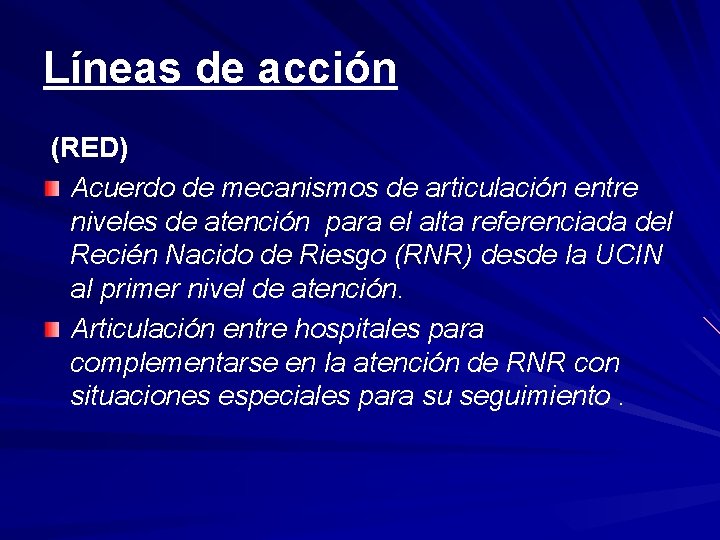 Líneas de acción

(RED)

Acuerdo de mecanismos de articulación entre niveles de atención para el alta referenciada del Recién Nacido de Riesgo (RNR) desde la UCIN al primer nivel de atención.

Articulación entre hospitales para complementarse en la atención de RNR con situaciones especiales para su seguimiento .